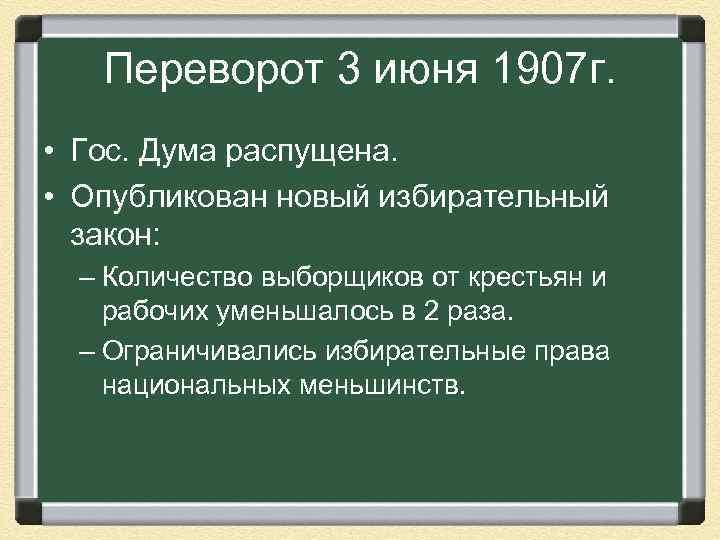 Переворот 3 июня 1907г.

• Гос. Дума распущена.
• Опубликован новый избирательный закон:
– Количество выборщиков от крестьян и рабочих уменьшалось в 2 раза.
– Ограничивались избирательные права национальных меньшинств.